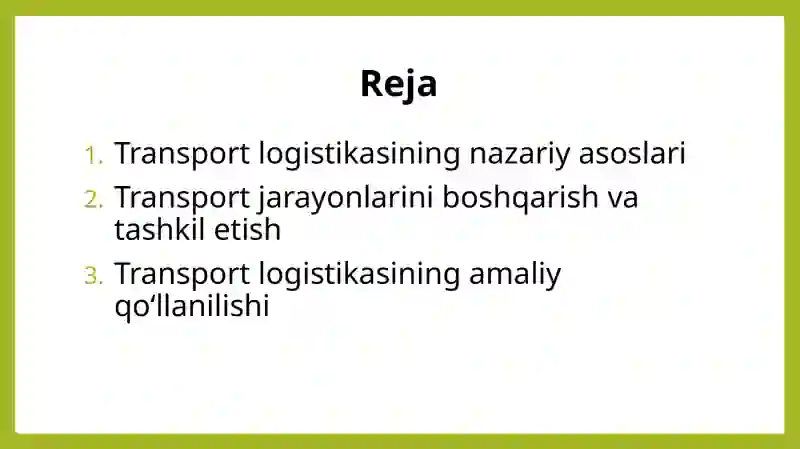 Reja

1. Transport logistikasining nazariy asoslari
2. Transport jarayonlarini boshqarish va tashkil etish
3. Transport logistikasining amaliy qo‘llanilishi